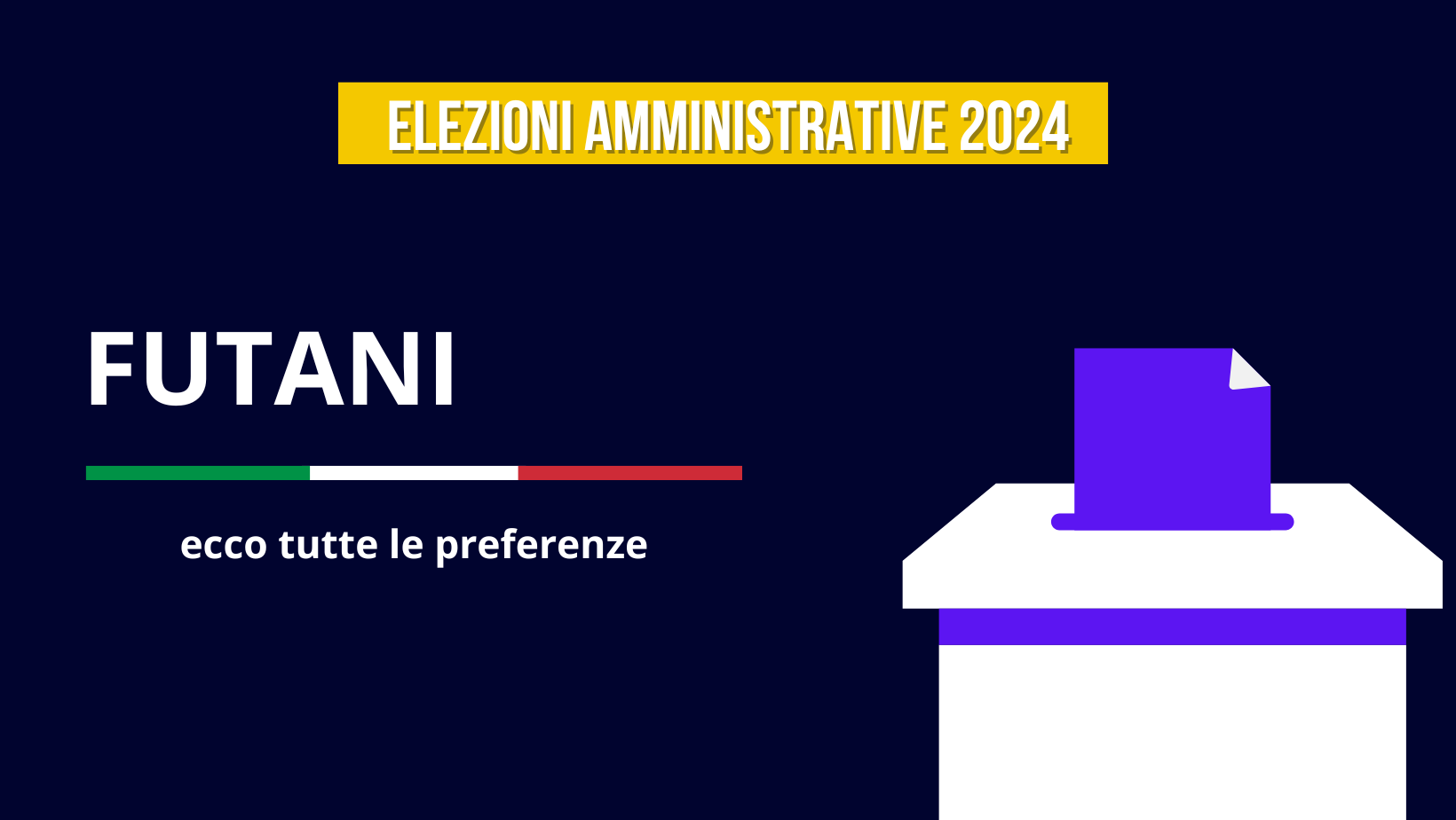 ELEZIONI AMMINISTRATIVE 2024

FUTANI

ecco tutte le preferenze